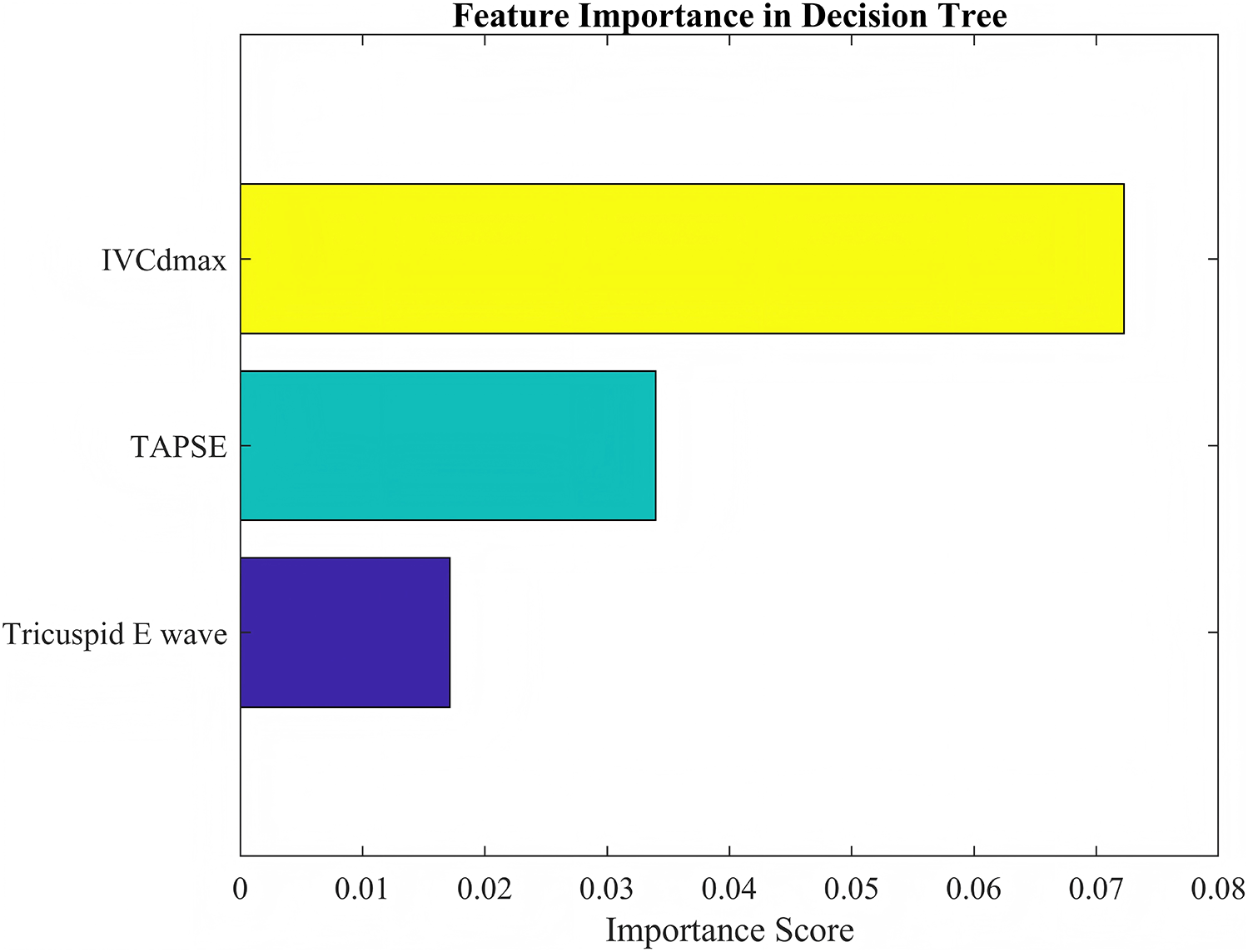 Feature Importance in Decision Tree

IVCdmax

TAPSE

Tricuspid E wave

0
0.01
0.02
0.03
0.04
0.05
0.06
0.07
0.08

Importance Score